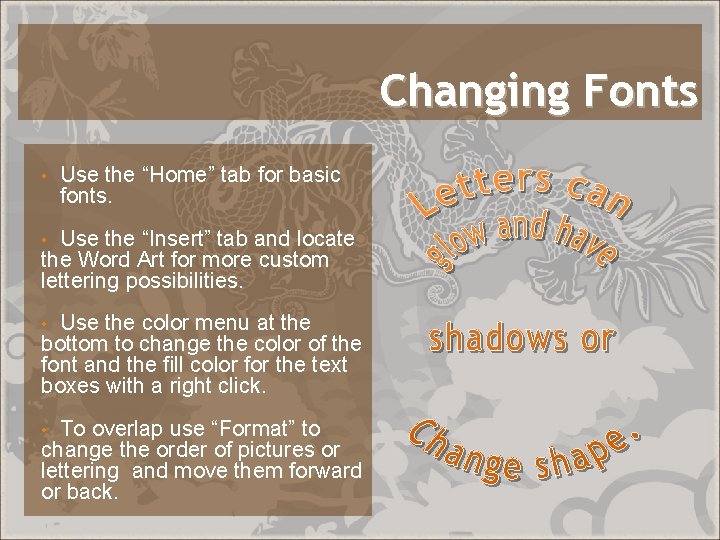 Changing Fonts

• Use the “Home” tab for basic fonts.

• Use the “Insert” tab and locate the Word Art for more custom lettering possibilities.

• Use the color menu at the bottom to change the color of the font and the fill color for the text boxes with a right click.

• To overlap use “Format” to change the order of pictures or lettering and move them forward or back.

Letters can glow and have shadows or Change shape.